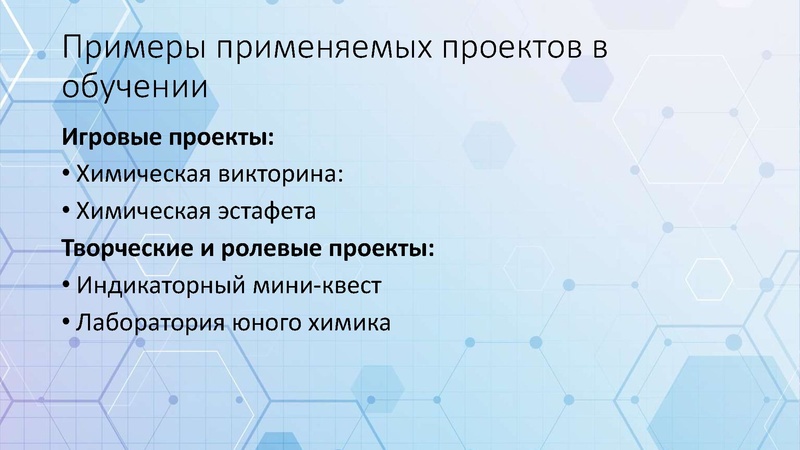 Примеры применяемых проектов в обучении

**Игровые проекты:**

• Химическая викторина:

• Химическая эстафета

**Творческие и ролевые проекты:**

• Индикаторный мини-квест

• Лаборатория юного химика